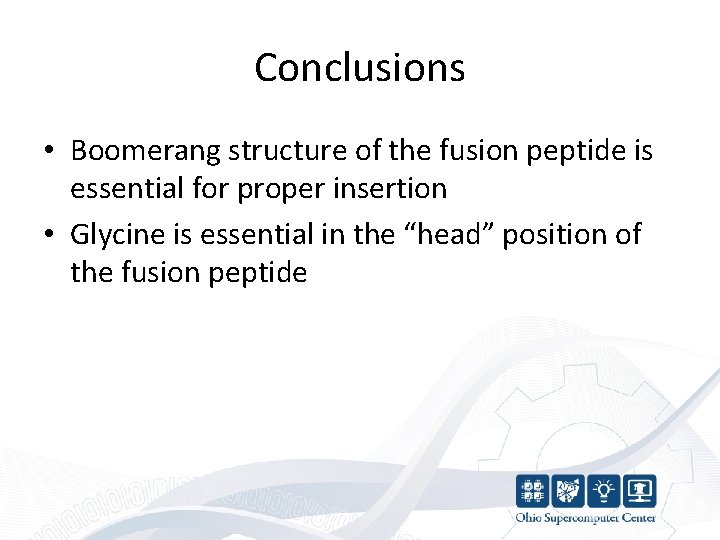 Conclusions

• Boomerang structure of the fusion peptide is essential for proper insertion

• Glycine is essential in the “head” position of the fusion peptide

Ohio Supercomputer Center